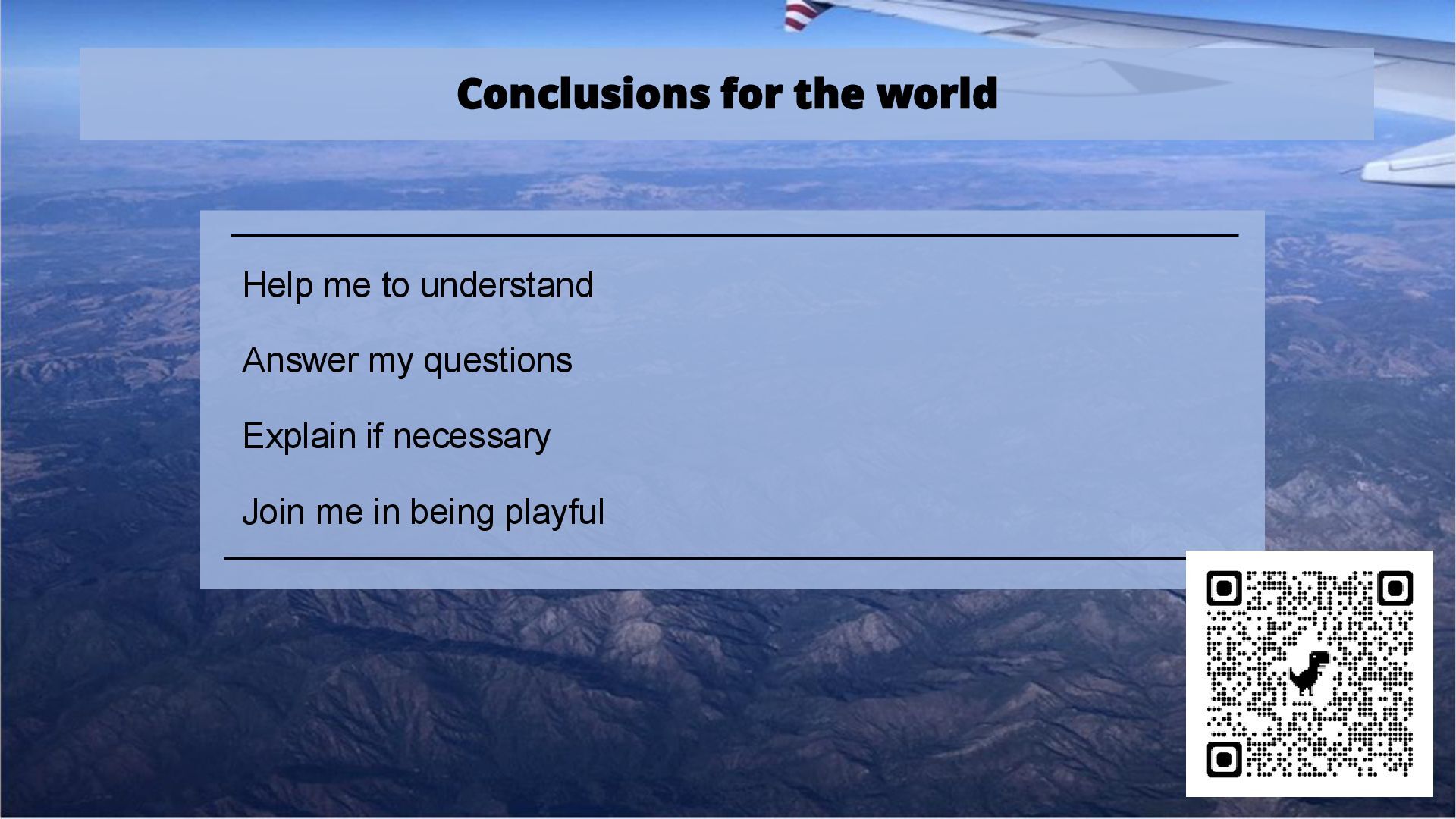 Conclusions for the world

Help me to understand

Answer my questions

Explain if necessary

Join me in being playful